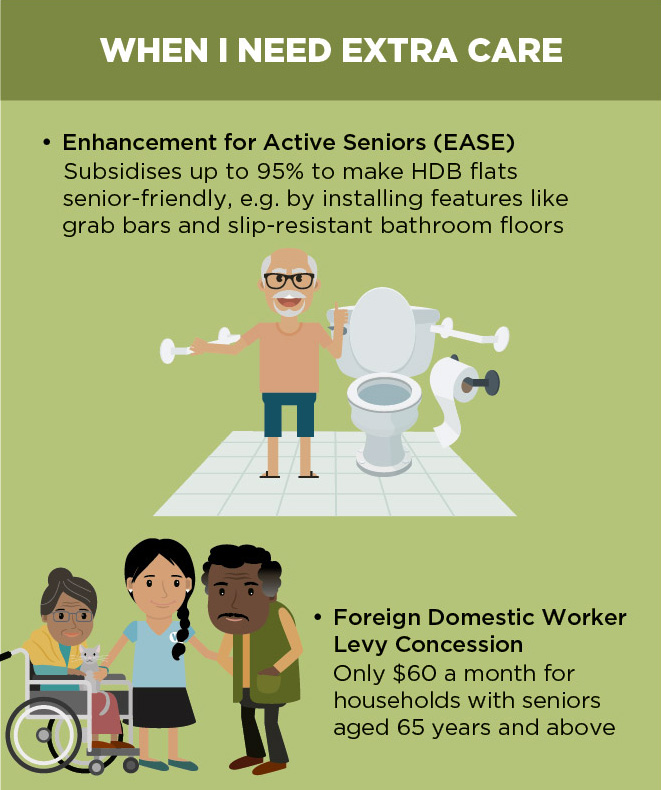 WHEN I NEED EXTRA CARE

• Enhancement for Active Seniors (EASE)
Subsidises up to 95% to make HDB flats senior-friendly, e.g. by installing features like grab bars and slip-resistant bathroom floors

• Foreign Domestic Worker Levy Concession
Only \$60 a month for households with seniors aged 65 years and above